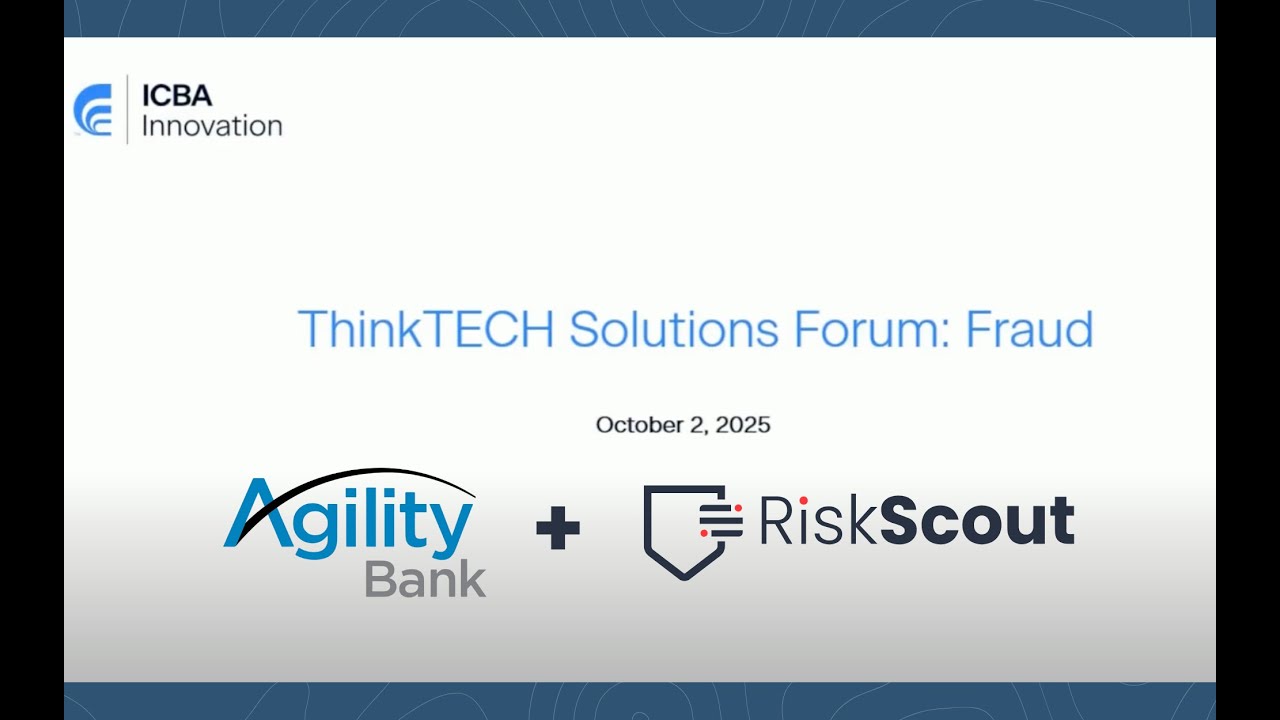 ICBA Innovation

ThinkTECH Solutions Forum: Fraud

October 2, 2025

Agility Bank + RiskScout